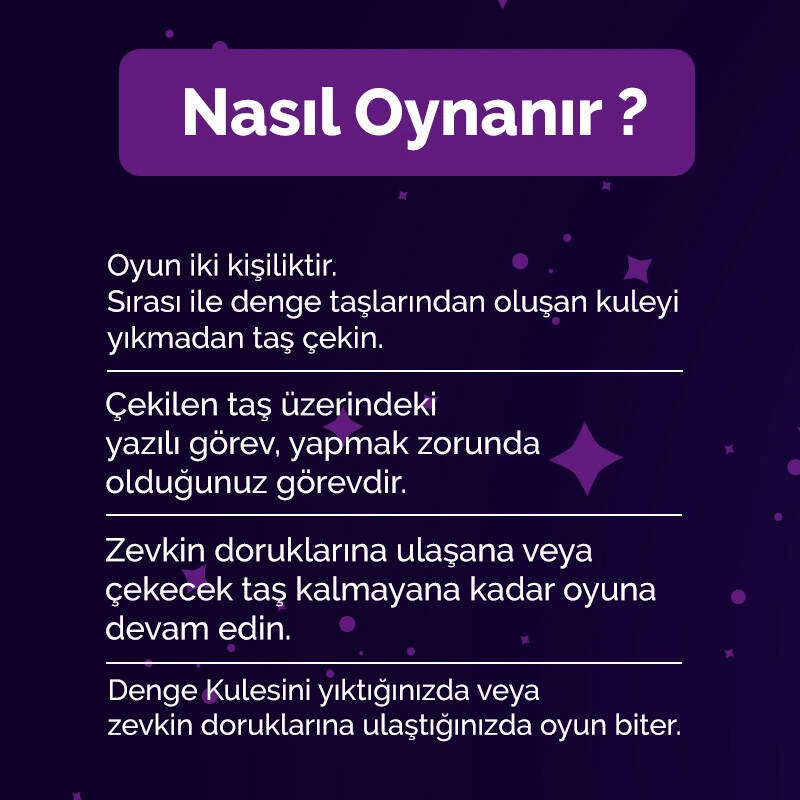 Nasıl Oynanır ?

Oyun iki kişiliktir.
Sırası ile denge taşlarından oluşan kuleyi yıkmadan taş çekin.

Çekilen taş üzerindeki yazılı görev, yapmak zorunda olduğunuz görevdir.

Zevkin doruklarına ulaşana veya çekecek taş kalmayana kadar oyuna devam edin.

Denge Kulesini yıktığınızda veya zevkin doruklarına ulaştığınızda oyun biter.